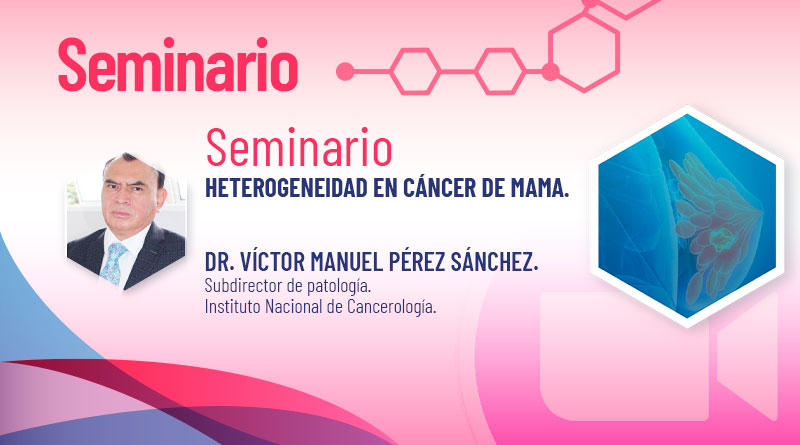 Seminario

Seminario
HETEROGENEIDAD EN CÁNCER DE MAMA.

DR. VÍCTOR MANUEL PÉREZ SÁNCHEZ.
Subdirector de patología.
Instituto Nacional de Cancerología.